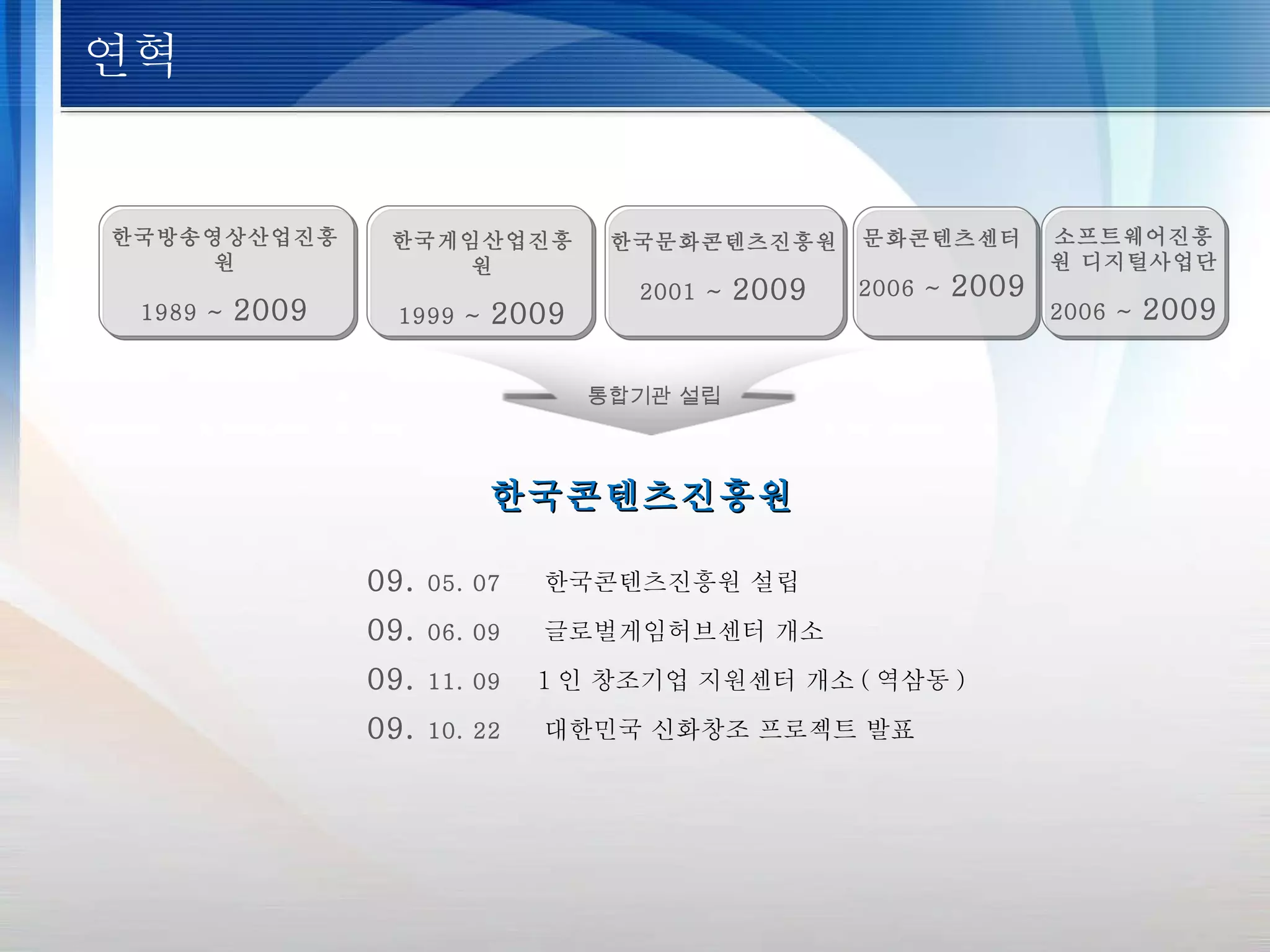 연혁

한국방송영상산업진흥원
1989 ~ 2009

한국게임산업진흥원
1999 ~ 2009

한국문화콘텐츠진흥원
2001 ~ 2009

문화콘텐츠센터
2006 ~ 2009

소프트웨어진흥원 디지털사업단
2006 ~ 2009

통합기관 설립

한국콘텐츠진흥원

09. 05. 07 한국콘텐츠진흥원 설립
09. 06. 09 글로벌게임허브센터 개소
09. 11. 09 1 인 창조기업 지원센터 개소 ( 역삼동 )
09. 10. 22 대한민국 신화창조 프로젝트 발표